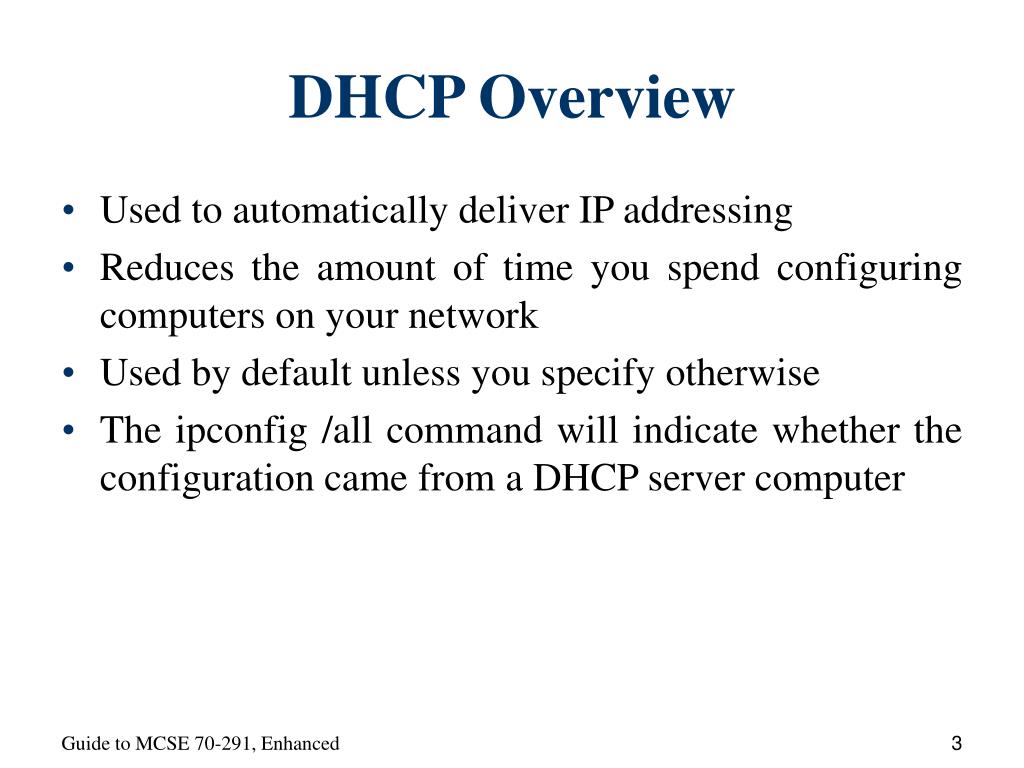 DHCP Overview

• Used to automatically deliver IP addressing
• Reduces the amount of time you spend configuring computers on your network
• Used by default unless you specify otherwise
• The ipconfig /all command will indicate whether the configuration came from a DHCP server computer

Guide to MCSE 70-291, Enhanced

3